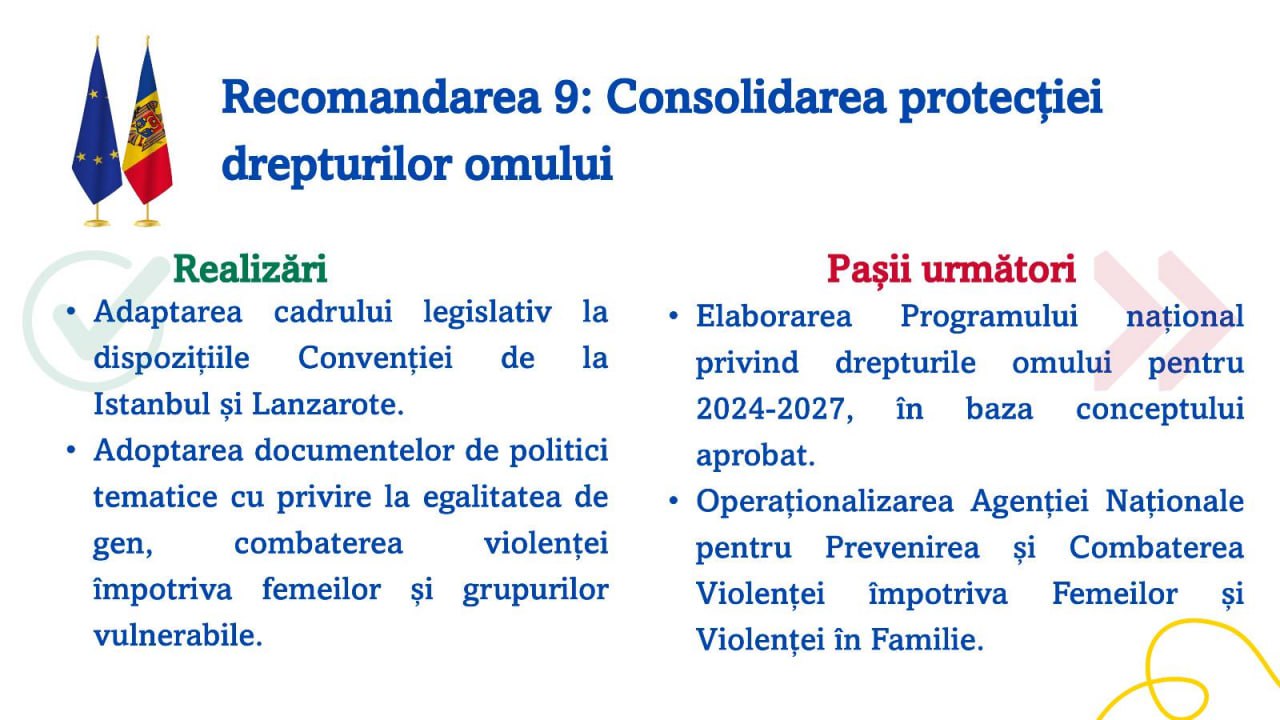 Recomandarea 9: Consolidarea protecției drepturilor omului

Realizări

• Adaptarea cadrului legislativ la dispozițiile Convenției de la Istanbul și Lanzarote.
• Adoptarea documentelor de politici tematice cu privire la egalitatea de gen, combaterea violenței împotriva femeilor și grupurilor vulnerabile.

Pașii următori

• Elaborarea Programului național privind drepturile omului pentru 2024-2027, în baza conceptului aprobat.
• Operaționalizarea Agenției Naționale pentru Prevenirea și Combaterea Violenței împotriva Femeilor și Violenței în Familie.